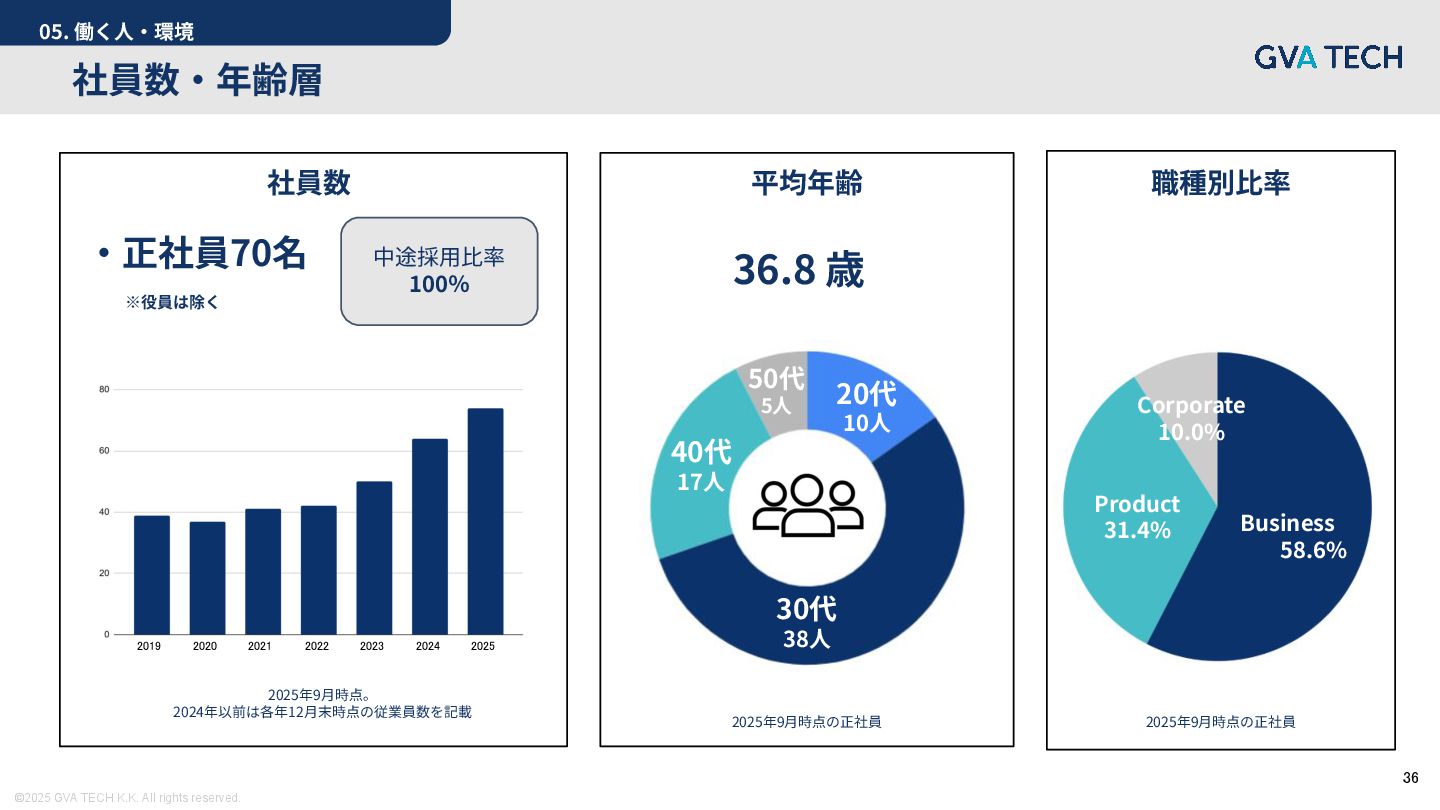 05. 働く人・環境

社員数・年齢層

GVA TECH

社員数

・正社員70名

※役員は除く

中途採用比率
100%

80
60
40
20
0

2019 2020 2021 2022 2023 2024 2025

2025年9月時点。
2024年以前は各年12月末時点の従業員数を記載

平均年齢

36.8 歳

50代
5人

20代
10人

40代
17人

30代
38人

2025年9月時点の正社員

職種別比率

Corporate
10.0%

Product
31.4%

Business
58.6%

2025年9月時点の正社員

36

©2025 GVA TECH K.K. All rights reserved.